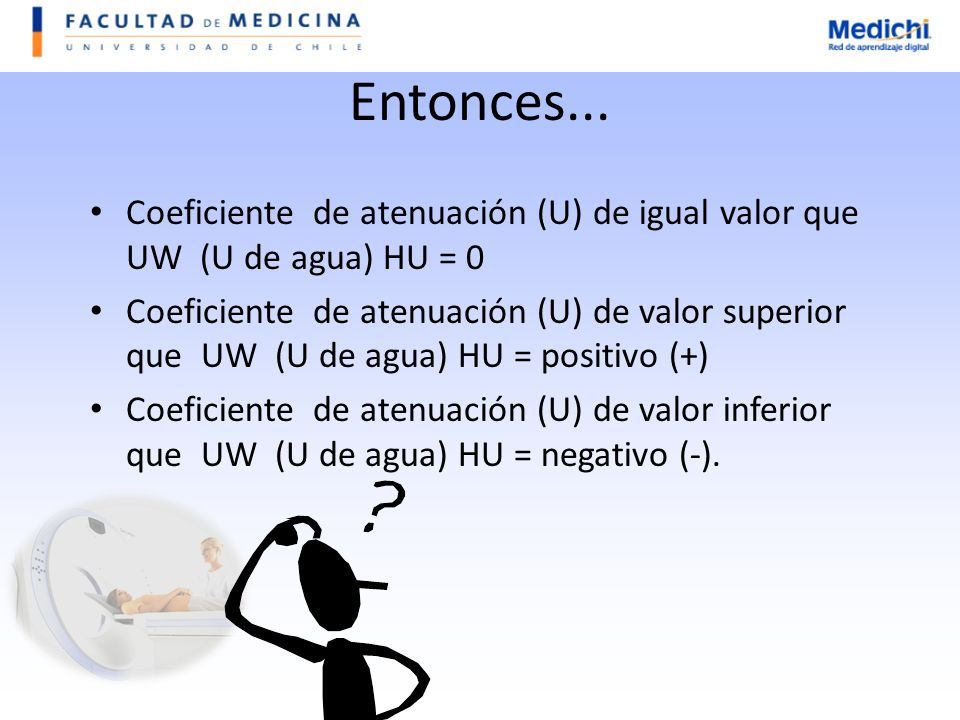 FACULTAD DE MEDICINA
UNIVERSIDAD DE CHILE

Medichi
Red de aprendizaje digital

Entonces...

• Coeficiente de atenuación (U) de igual valor que UW (U de agua) HU = 0
• Coeficiente de atenuación (U) de valor superior que UW (U de agua) HU = positivo (+)
• Coeficiente de atenuación (U) de valor inferior que UW (U de agua) HU = negativo (-).

?